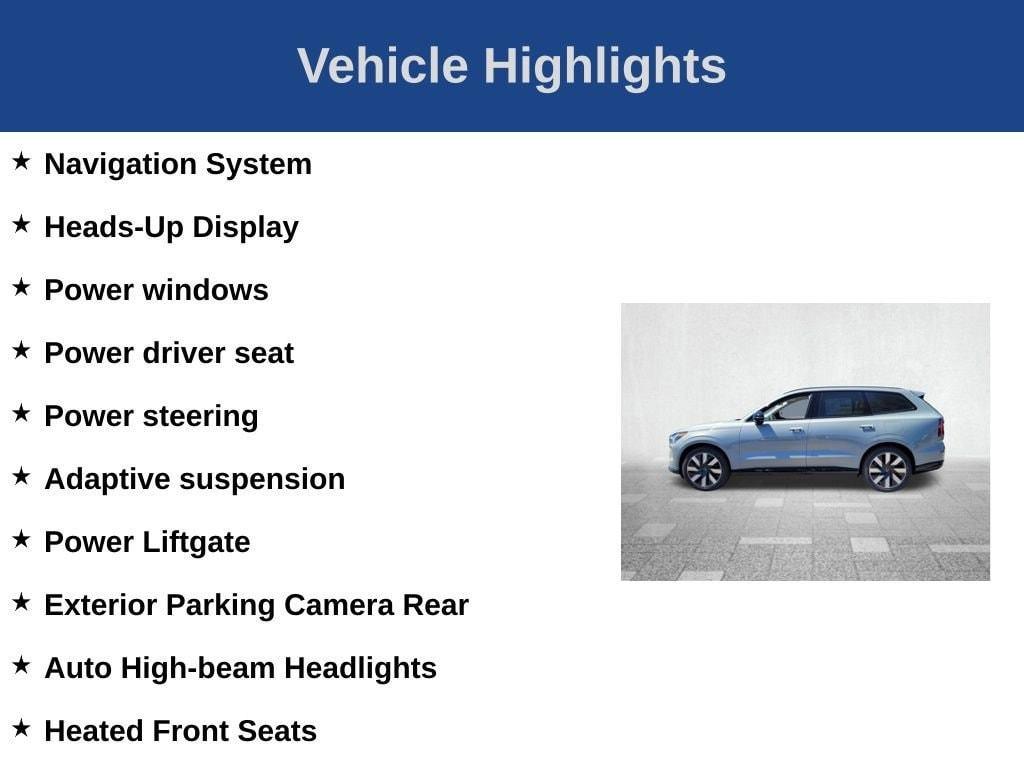 Vehicle Highlights

★ Navigation System

★ Heads-Up Display

★ Power windows

★ Power driver seat

★ Power steering

★ Adaptive suspension

★ Power Liftgate

★ Exterior Parking Camera Rear

★ Auto High-beam Headlights

★ Heated Front Seats